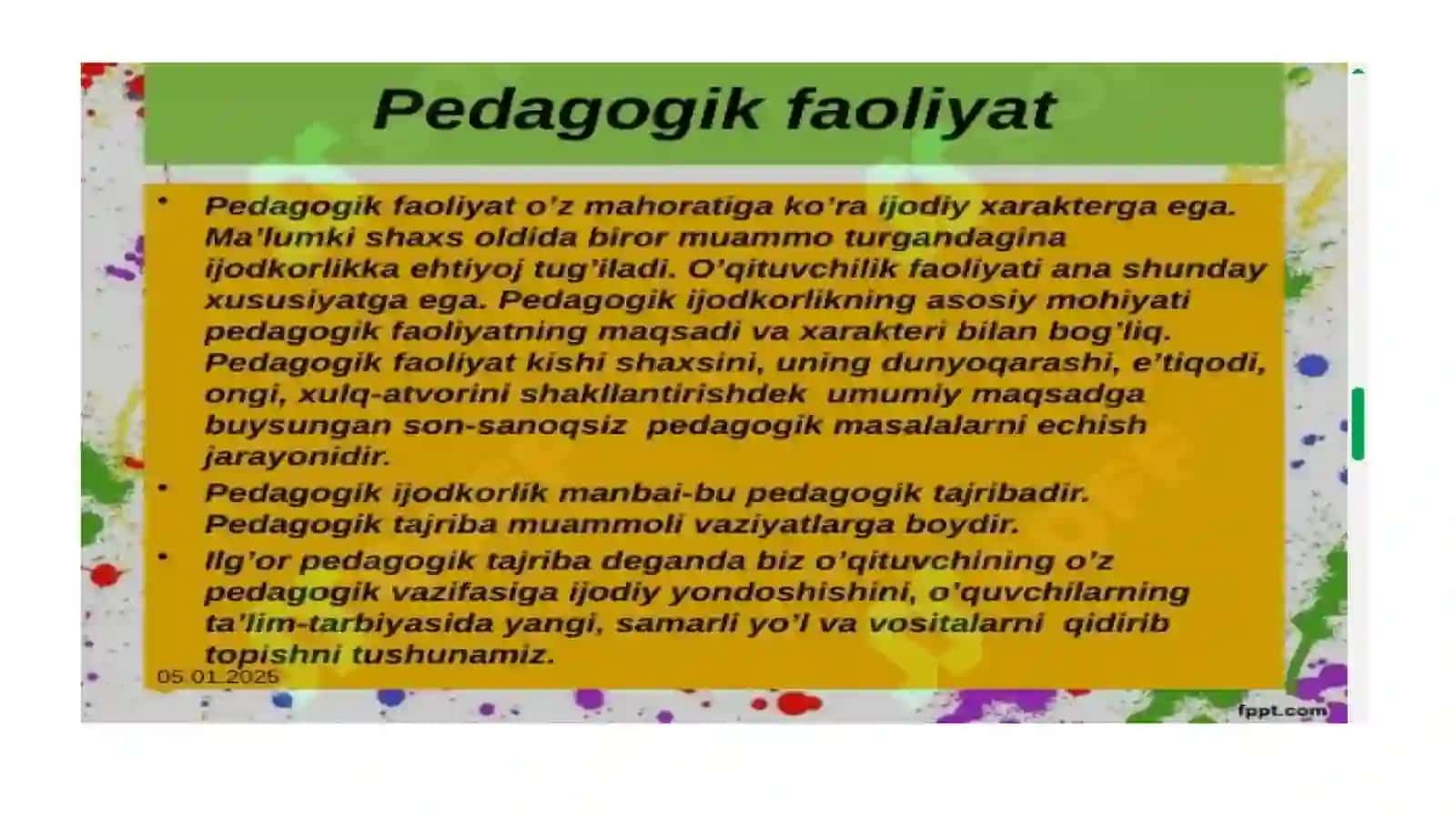 Pedagogik faoliyat

• Pedagogik faoliyat o'z mahoratiga ko'ra ijodiy xarakterga ega. Ma'lumki shaxs oldida biror muammo turgandagina ijodkorlikka ehtiyoj tug'iladi. O'qituvchilik faoliyati ana shunday xususiyatga ega. Pedagogik ijodkorlikning asosiy mohiyati pedagogik faoliyatning maqsadi va xarakteri bilan bog'liq. Pedagogik faoliyat kishi shaxsini, uning dunyoqarashi, e'tiqodi, ongi, xulq-atvorini shakllantirishdek umumiy maqsadga buysungan son-sanoqsiz pedagogik masalalarni echish jarayonidir.

• Pedagogik ijodkorlik manbai-bu pedagogik tajribadir. Pedagogik tajriba muammoli vaziyatlarga boydir.

• Ilg'or pedagogik tajriba deganda biz o'qituvchining o'z pedagogik vazifasiga ijodiy yondoshishini, o'quvchilarning ta'lim-tarbiyasida yangi, samarli yo'l va vositalarni qidirib topishni tushunamiz.

05.01.2025

fppt.com